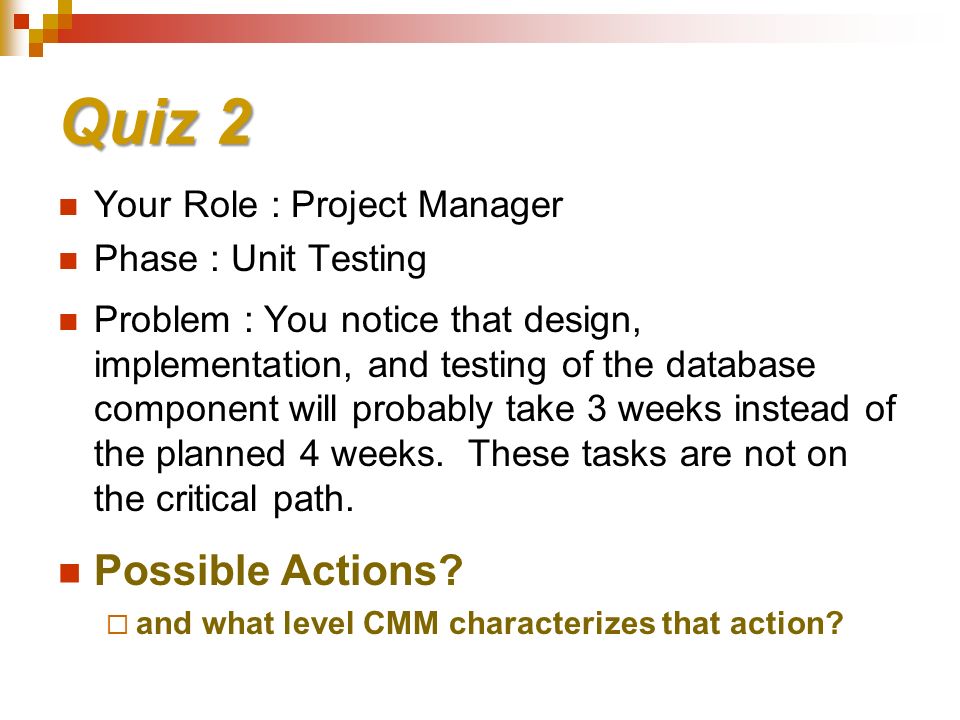 Quiz 2

Your Role : Project Manager

Phase : Unit Testing

Problem : You notice that design, implementation, and testing of the database component will probably take 3 weeks instead of the planned 4 weeks. These tasks are not on the critical path.

Possible Actions?

and what level CMM characterizes that action?